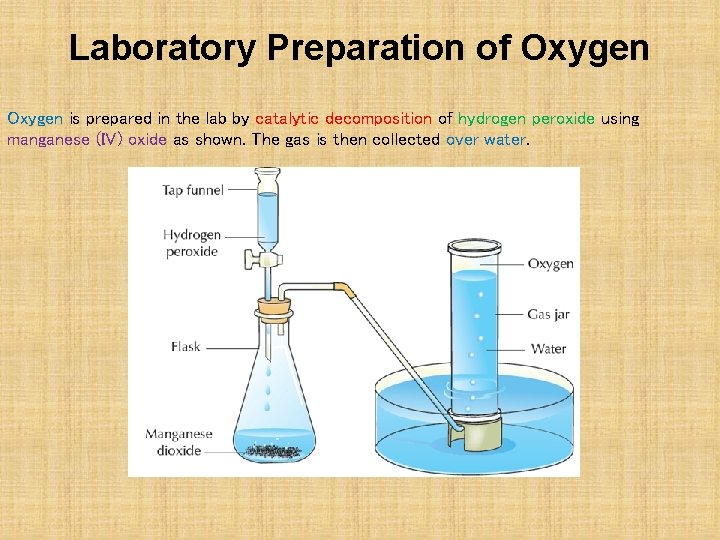 Laboratory Preparation of Oxygen

Oxygen is prepared in the lab by catalytic decomposition of hydrogen peroxide using manganese (IV) oxide as shown. The gas is then collected over water.

Tap funnel
Hydrogen peroxide
Flask
Manganese dioxide
Oxygen
Gas jar
Water